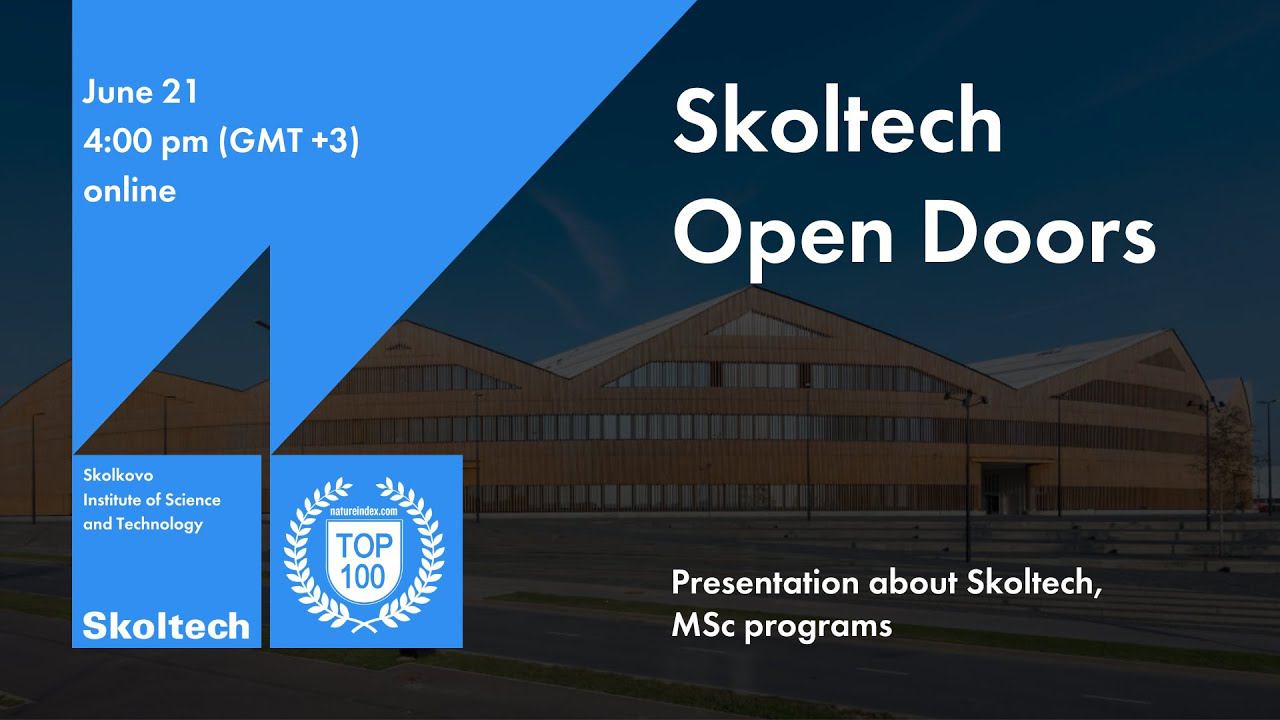 June 21
4:00 pm (GMT +3)
online

Skoltech
Open Doors

Skolkovo
Institute of Science
and Technology

Skoltech

natureindex.com
TOP
100

Presentation about Skoltech,
MSc programs